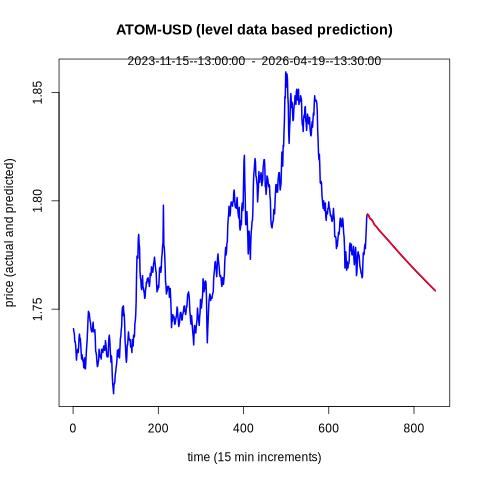 ATOM-USD (level data based prediction)

2023-11-15--13:00:00 - 2026-04-19--13:30:00

price (actual and predicted)

1.85
1.80
1.75

0
200
400
600
800

time (15 min increments)